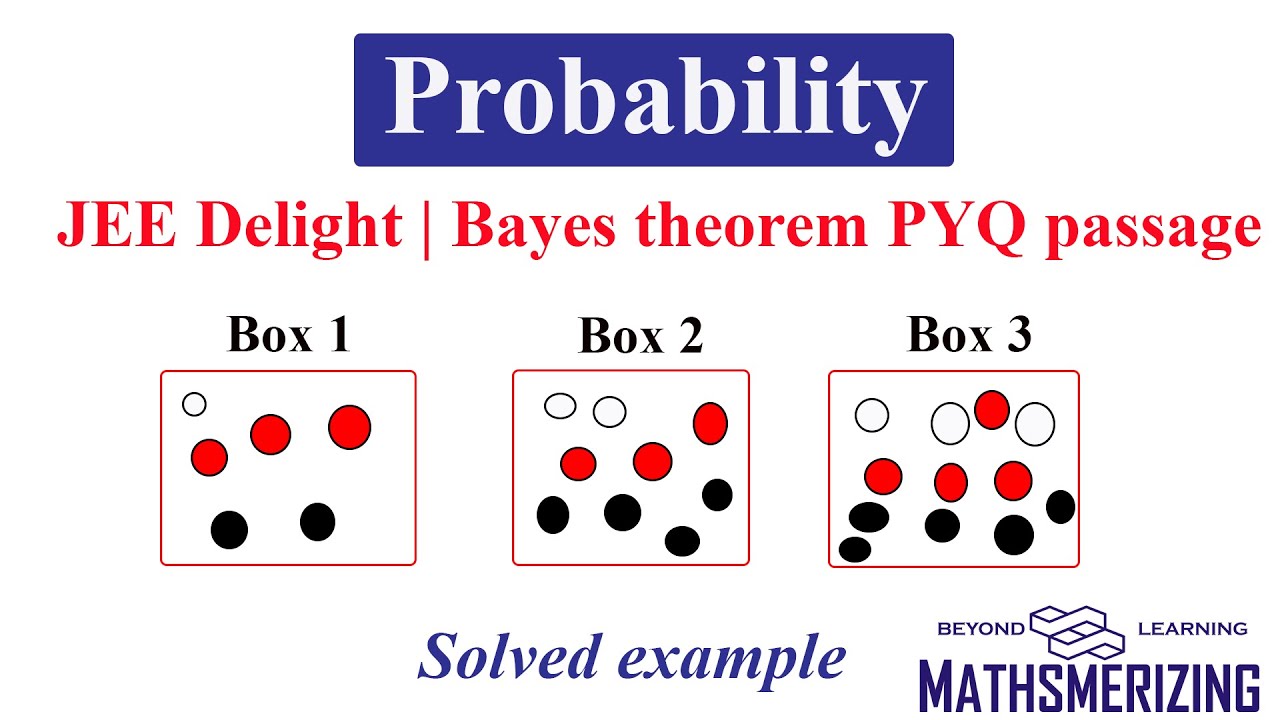 Probability

JEE Delight | Bayes theorem PYQ passage

Box 1

Box 2

Box 3

Solved example

BEYOND LEARNING

MATHSMERIZING